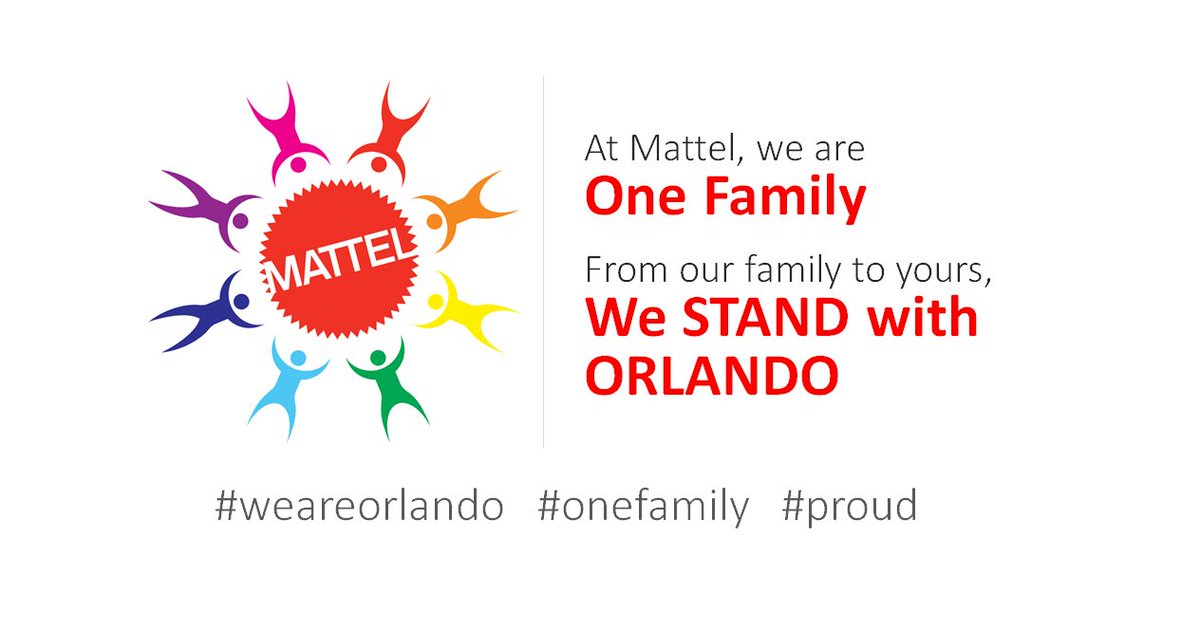 MATTEL

At Mattel, we are
One Family

From our family to yours,
We STAND with ORLANDO

#weareorlando #onefamily #proud